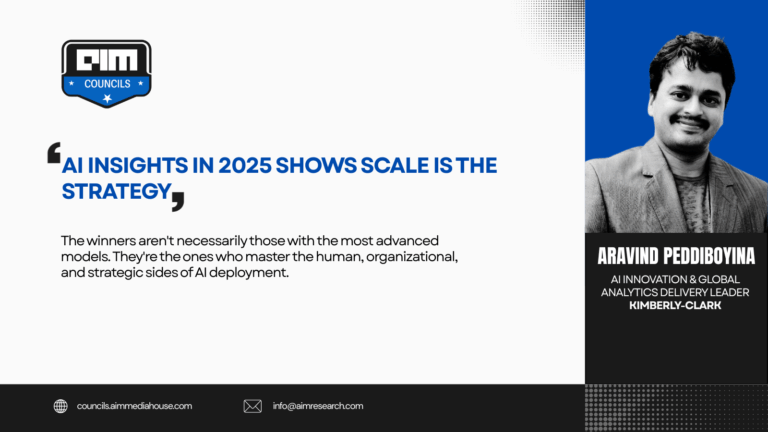 AIM
COUNCILS

AI INSIGHTS IN 2025 SHOWS SCALE IS THE STRATEGY

The winners aren't necessarily those with the most advanced models. They're the ones who master the human, organizational, and strategic sides of AI deployment.

ARAVIND PEDDIBOYINA
AI INNOVATION & GLOBAL ANALYTICS DELIVERY LEADER
KIMBERLY-CLARK

councils.aimmediahouse.com

info@aimresearch.com